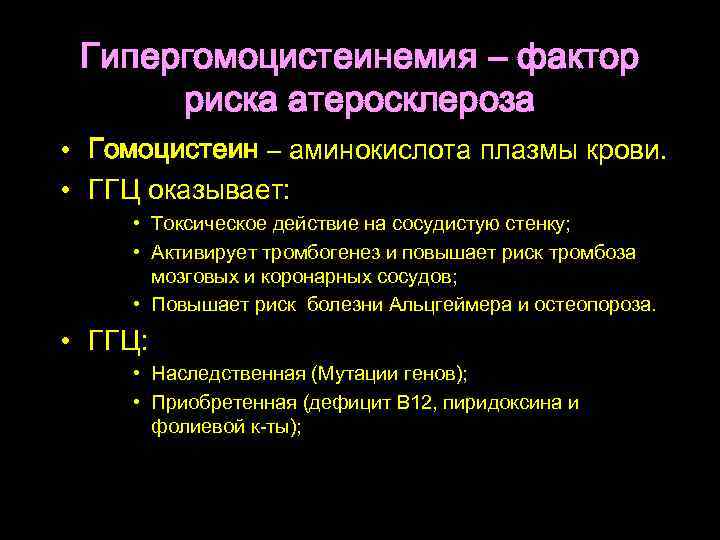 Гипергомоцистеинемия – фактор риска атеросклероза

• Гомоцистеин – аминокислота плазмы крови.
• ГГЦ оказывает:
  • Токсическое действие на сосудистую стенку;
  • Активирует тромбогенез и повышает риск тромбоза мозговых и коронарных сосудов;
  • Повышает риск  болезни Альцгеймера и остеопороза.
• ГГЦ:
  • Наследственная (Мутации генов);
  • Приобретенная (дефицит В12, пиридоксина и фолиевой к-ты);